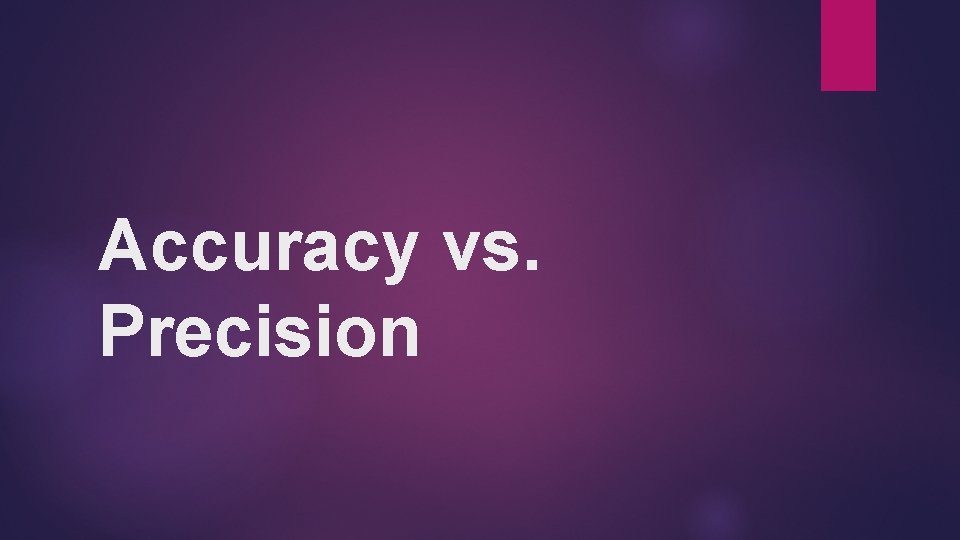 Accuracy vs.
Precision